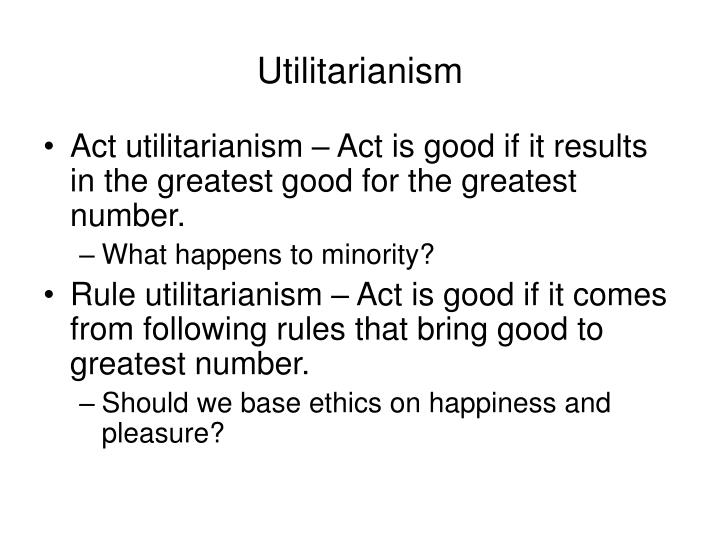 Utilitarianism

• Act utilitarianism – Act is good if it results in the greatest good for the greatest number.
– What happens to minority?
• Rule utilitarianism – Act is good if it comes from following rules that bring good to greatest number.
– Should we base ethics on happiness and pleasure?